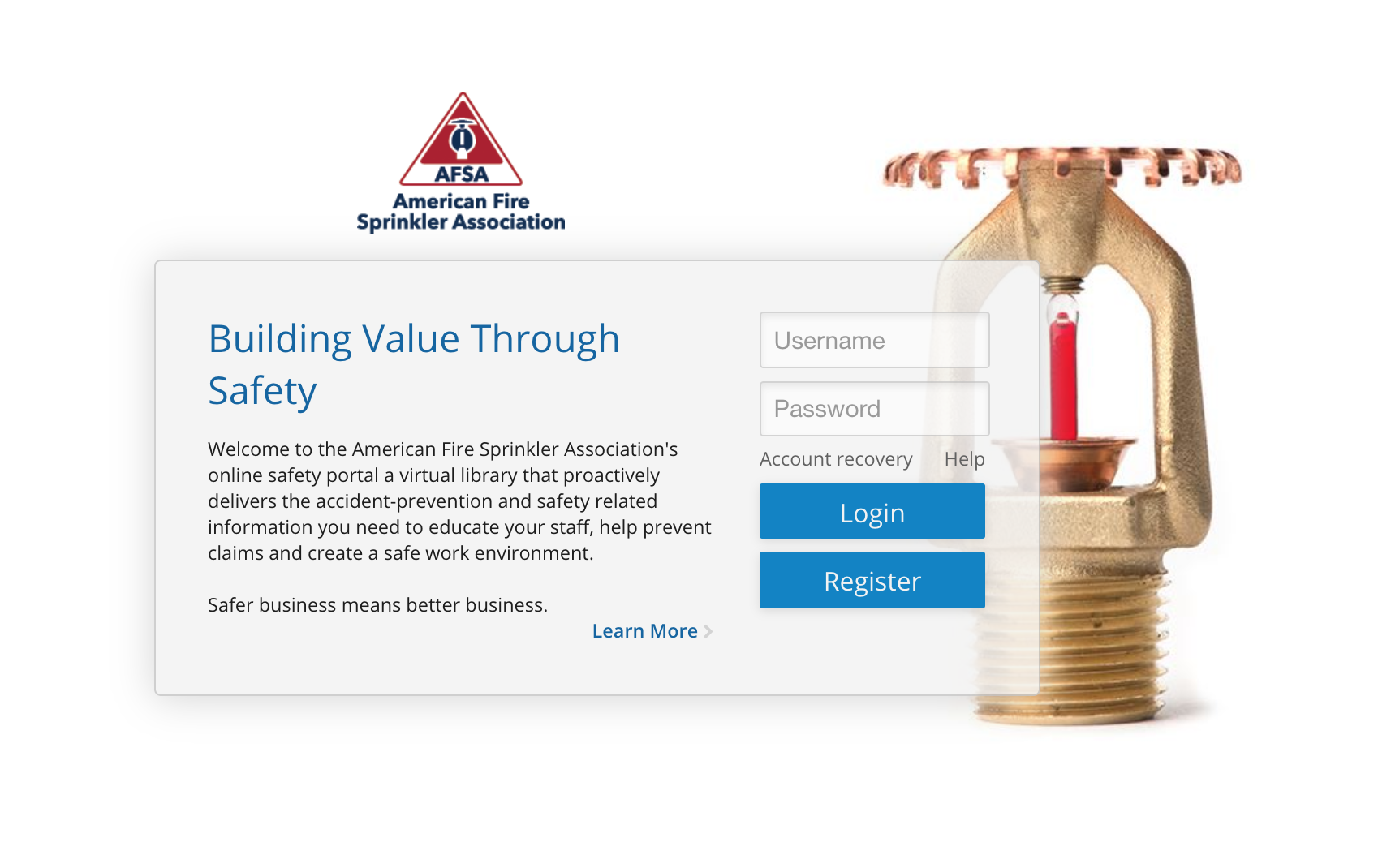 AFSA
American Fire
Sprinkler Association

Building Value Through Safety

Welcome to the American Fire Sprinkler Association's online safety portal a virtual library that proactively delivers the accident-prevention and safety related information you need to educate your staff, help prevent claims and create a safe work environment.

Safer business means better business.

Learn More

Username

Password

Account recovery Help

Login

Register